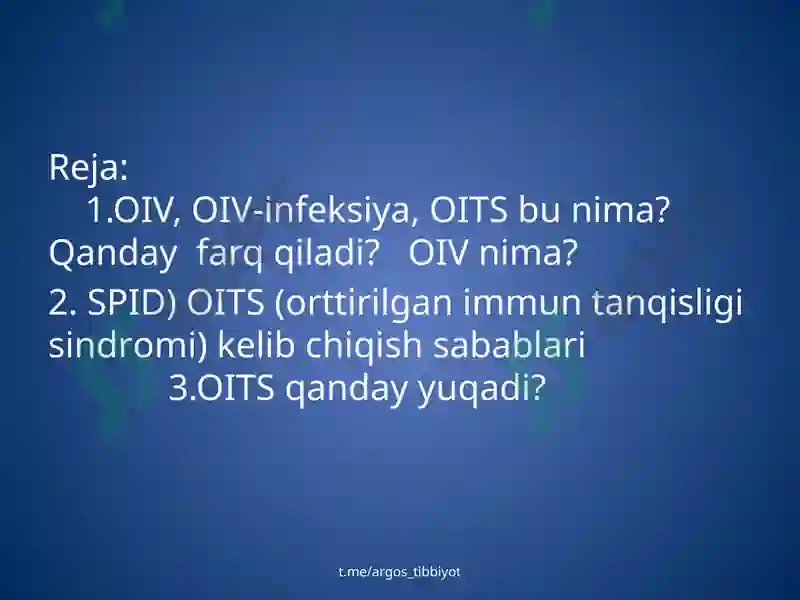 Reja:
1.OIV, OIV-infeksiya, OITS bu nima? Qanday farq qiladi? OIV nima?
2. SPID) OITS (orttirilgan immun tanqisligi sindromi) kelib chiqish sabablari
3.OITS qanday yuqadi?

t.me/argos_tibbiyot